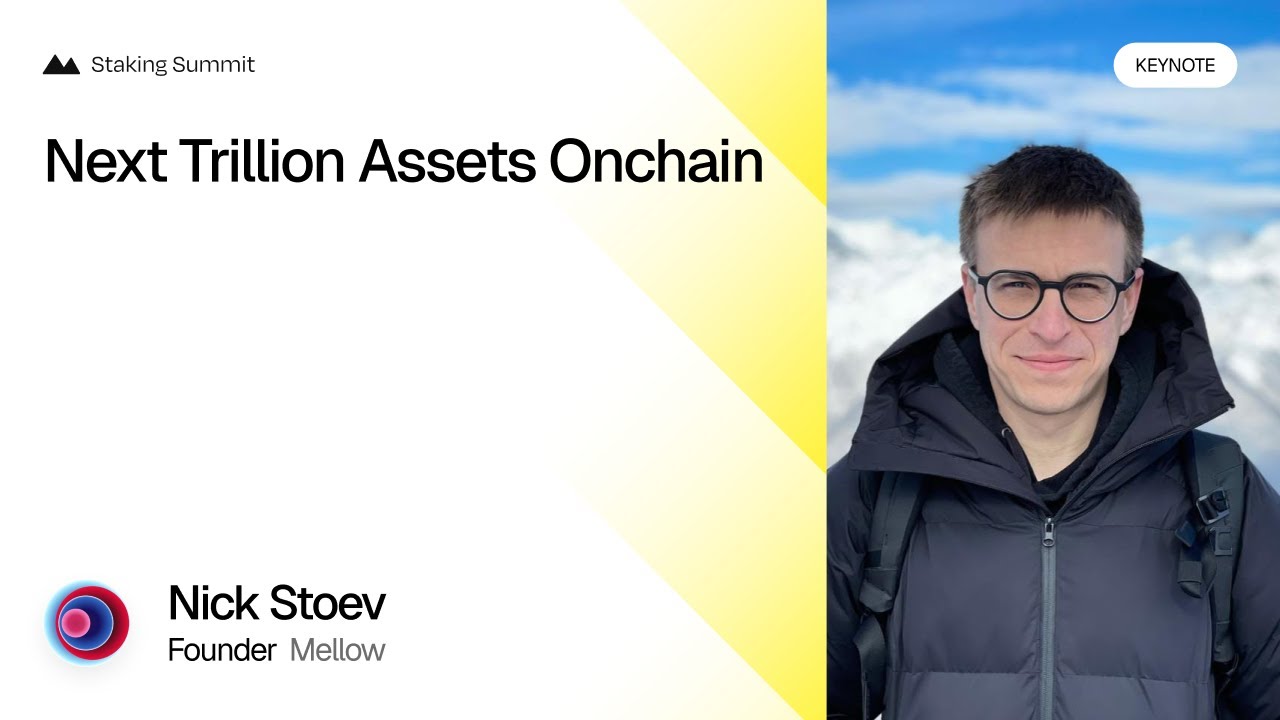 Staking Summit

KEYNOTE

Next Trillion Assets Onchain

Nick Stoev
Founder Mellow